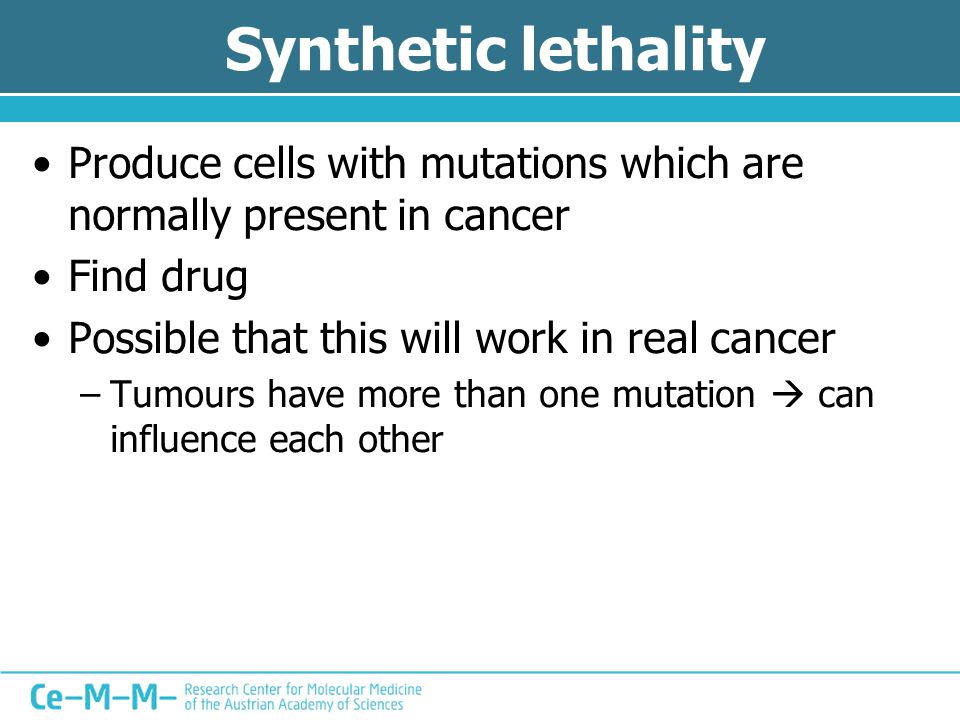 Synthetic lethality

• Produce cells with mutations which are normally present in cancer
• Find drug
• Possible that this will work in real cancer
– Tumours have more than one mutation → can influence each other

Ce–M–M– Research Center for Molecular Medicine of the Austrian Academy of Sciences